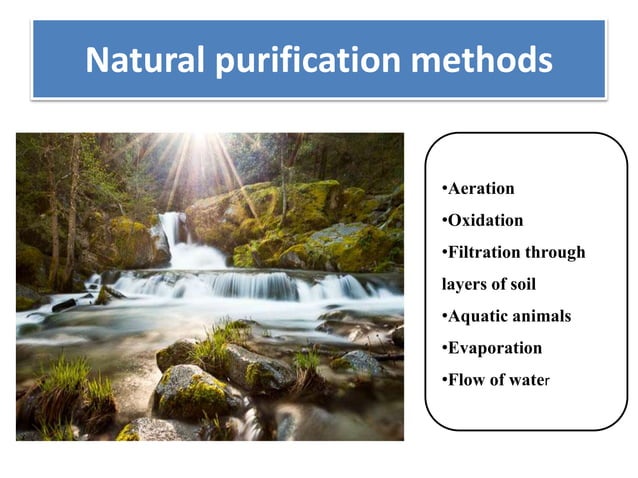 Natural purification methods

•Aeration
•Oxidation
•Filtration through layers of soil
•Aquatic animals
•Evaporation
•Flow of water